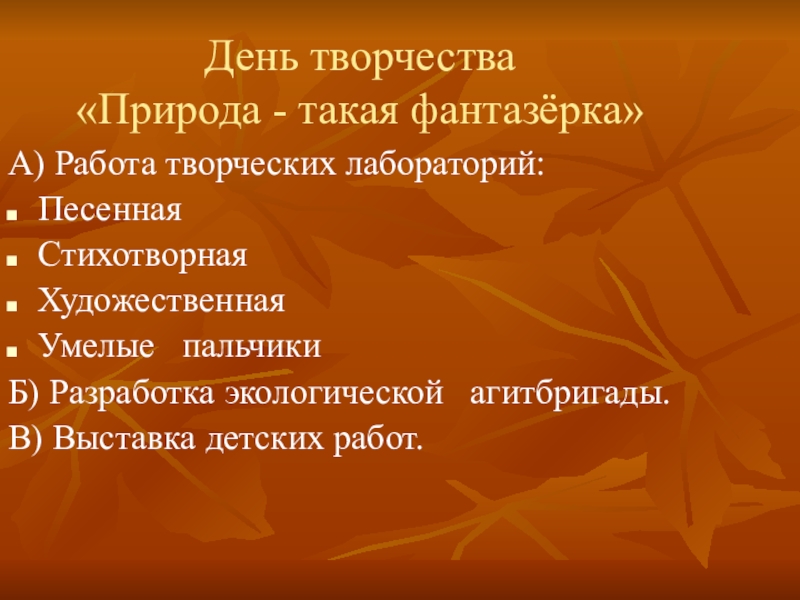 День творчества
«Природа - такая фантазёрка»

А) Работа творческих лабораторий:

- Песенная
- Стихотворная
- Художественная
- Умелые пальчики

Б) Разработка экологической агитбригады.

В) Выставка детских работ.